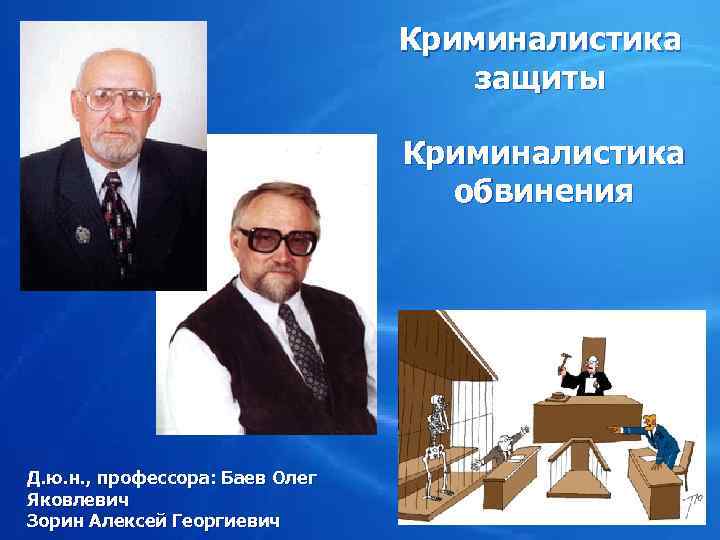 Криминалистика защиты

Криминалистика обвинения

Д.ю.н., профессора: Баев Олег Яковлевич
Зорин Алексей Георгиевич